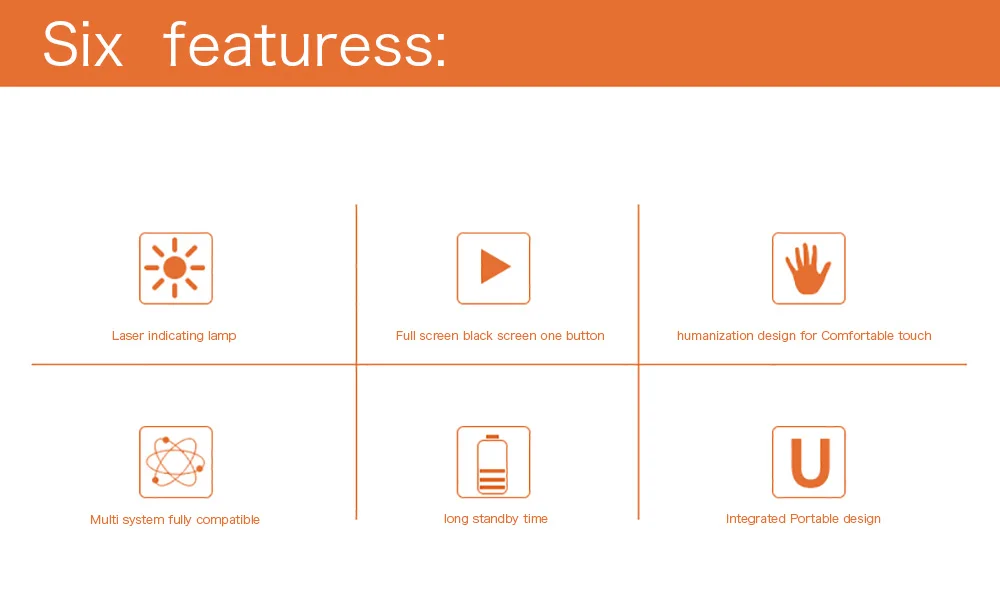 Six featuress:

Laser indicating lamp

Full screen black screen one button

humanization design for Comfortable touch

Multi system fully compatible

long standby time

Integrated Portable design